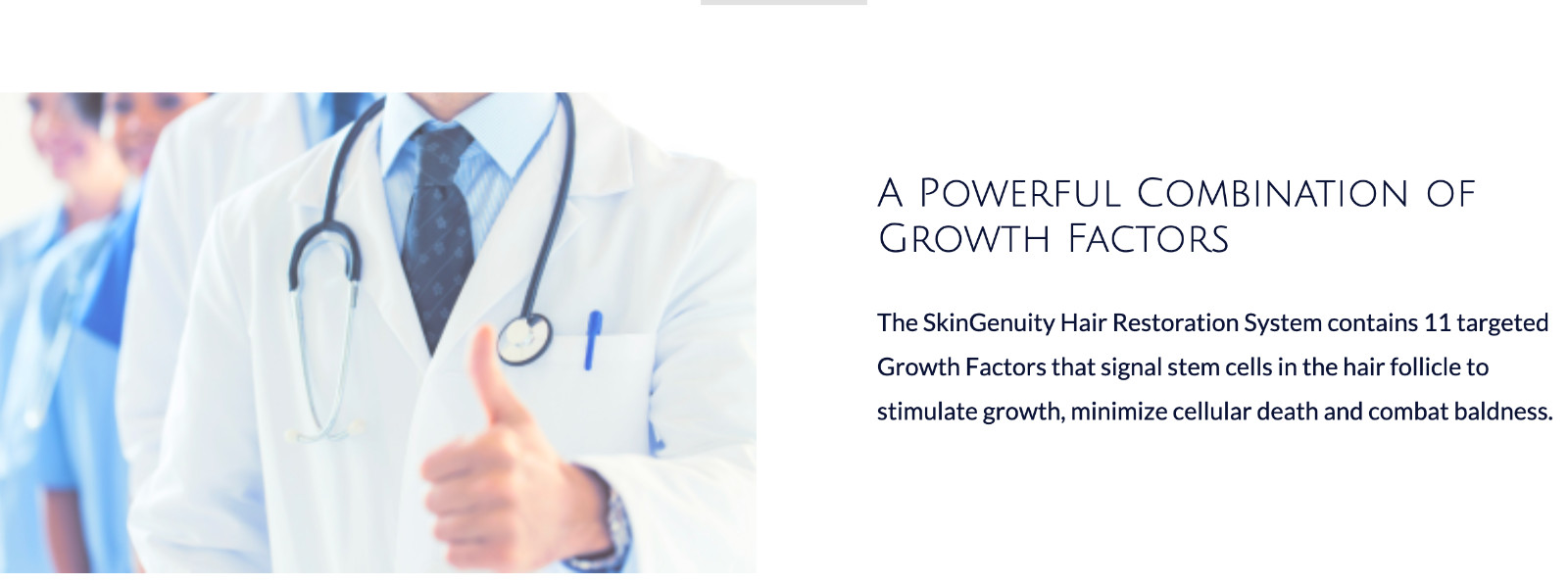 A Powerful Combination of Growth Factors

The SkinGenuity Hair Restoration System contains 11 targeted Growth Factors that signal stem cells in the hair follicle to stimulate growth, minimize cellular death and combat baldness.